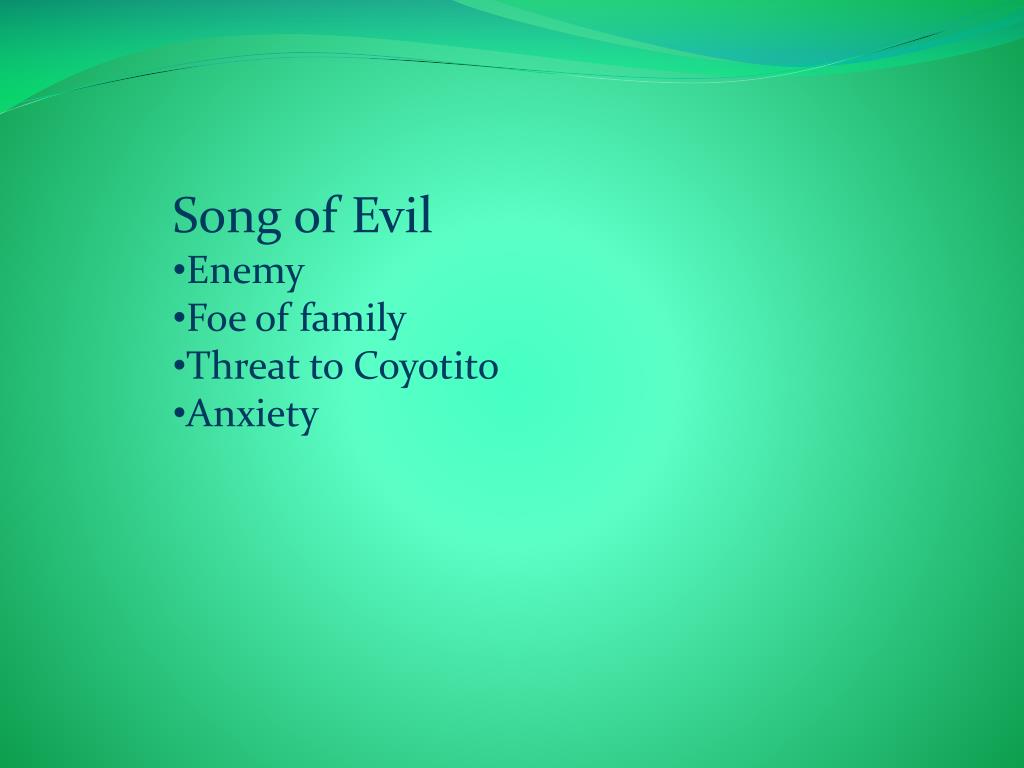 Song of Evil
•Enemy
•Foe of family
•Threat to Coyotito
•Anxiety